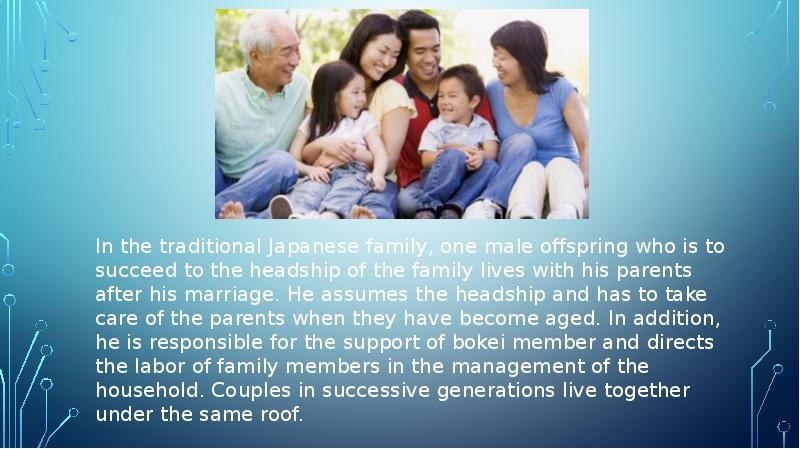 In the traditional Japanese family, one male offspring who is to succeed to the headship of the family lives with his parents after his marriage. He assumes the headship and has to take care of the parents when they have become aged. In addition, he is responsible for the support of bokei member and directs the labor of family members in the management of the household. Couples in successive generations live together under the same roof.